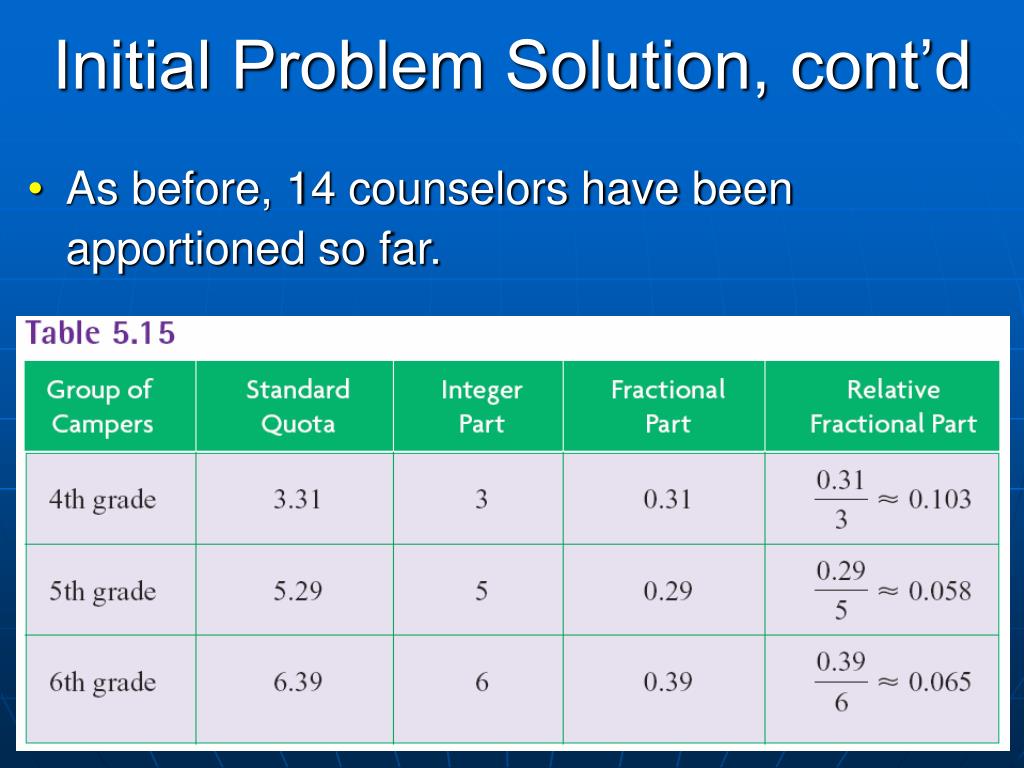 Initial Problem Solution, cont’d

• As before, 14 counselors have been apportioned so far.

Table 5.15

| Group of Campers | Standard Quota | Integer Part | Fractional Part | Relative Fractional Part |
|---|---|---|---|---|
| 4th grade | 3.31 | 3 | 0.31 | $\frac{0.31}{3} \approx 0.103$ |
| 5th grade | 5.29 | 5 | 0.29 | $\frac{0.29}{5} \approx 0.058$ |
| 6th grade | 6.39 | 6 | 0.39 | $\frac{0.39}{6} \approx 0.065$ |